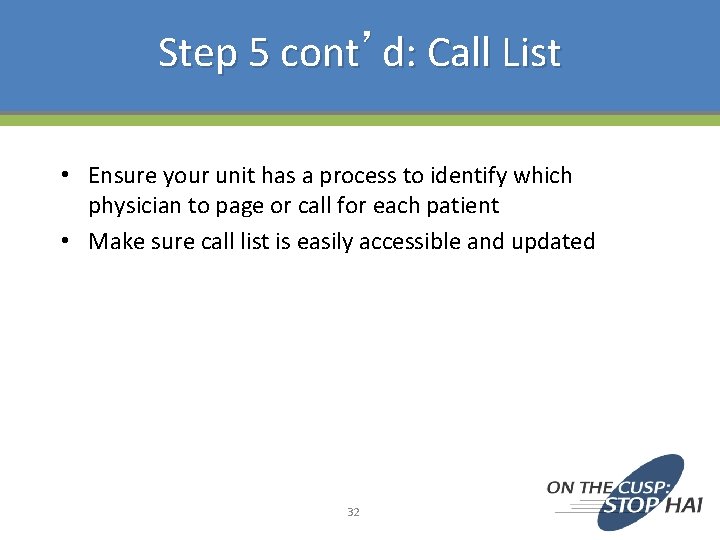 Step 5 cont’d: Call List

• Ensure your unit has a process to identify which physician to page or call for each patient
• Make sure call list is easily accessible and updated

32

ON THE CUSP: STOP HAI